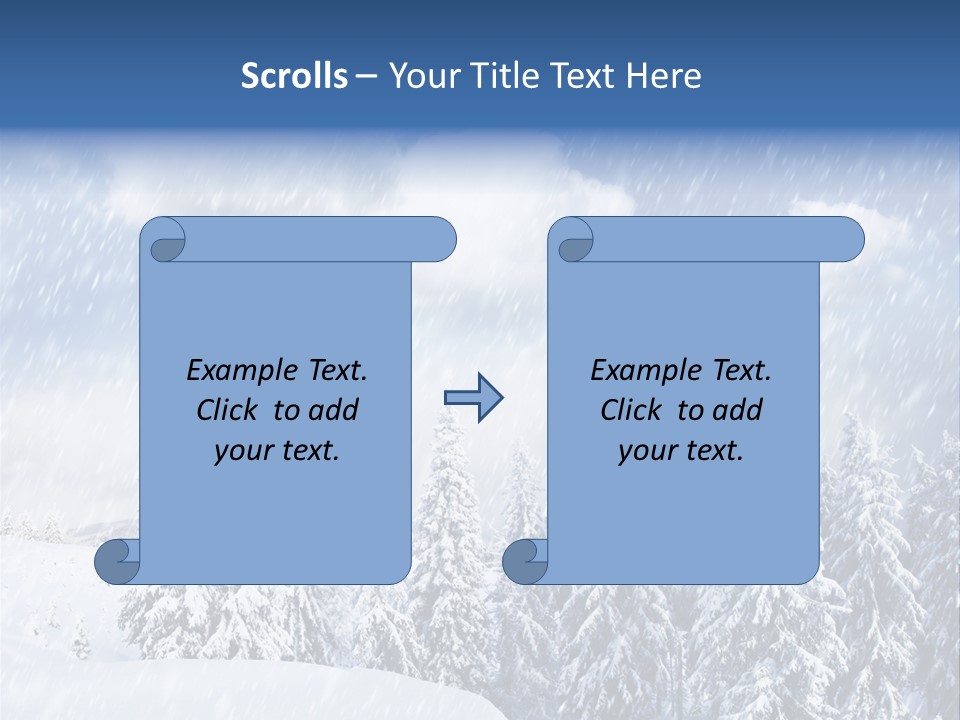 Scrolls – Your Title Text Here

Example Text. Click to add your text.

Example Text. Click to add your text.